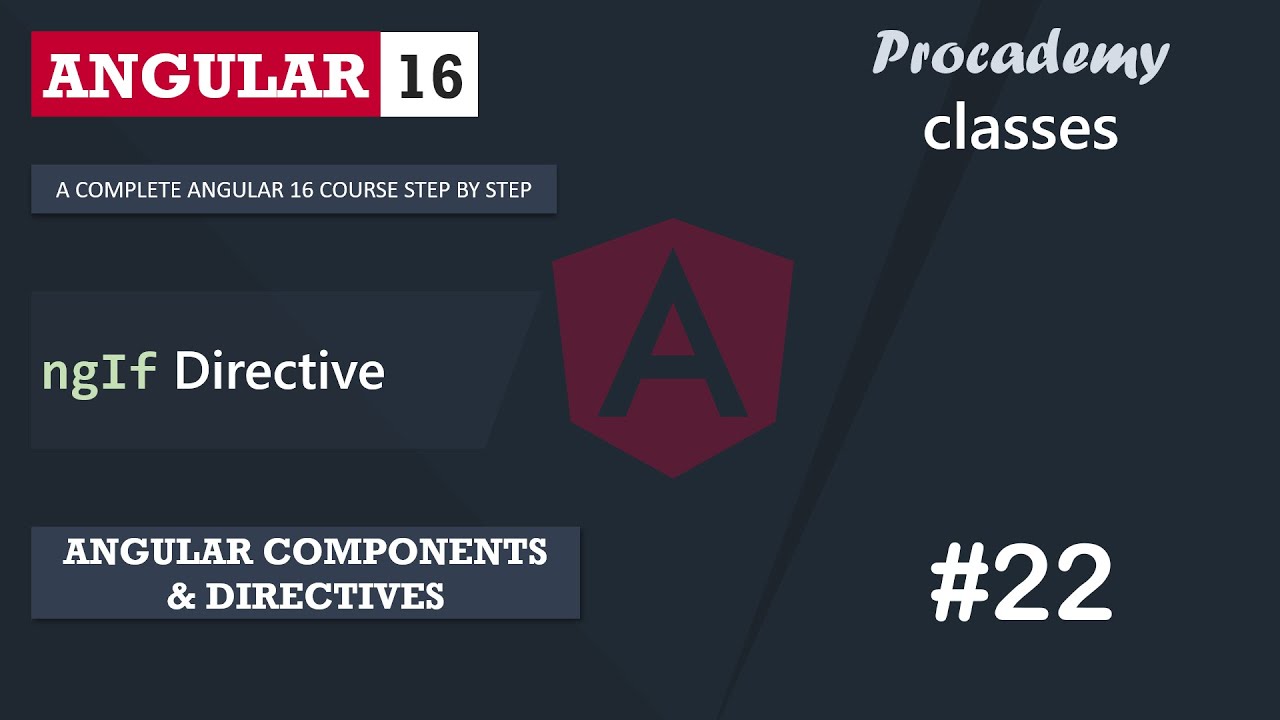 ANGULAR 16

Procademy
classes

A COMPLETE ANGULAR 16 COURSE STEP BY STEP

A

ngIf Directive

ANGULAR COMPONENTS & DIRECTIVES

#22